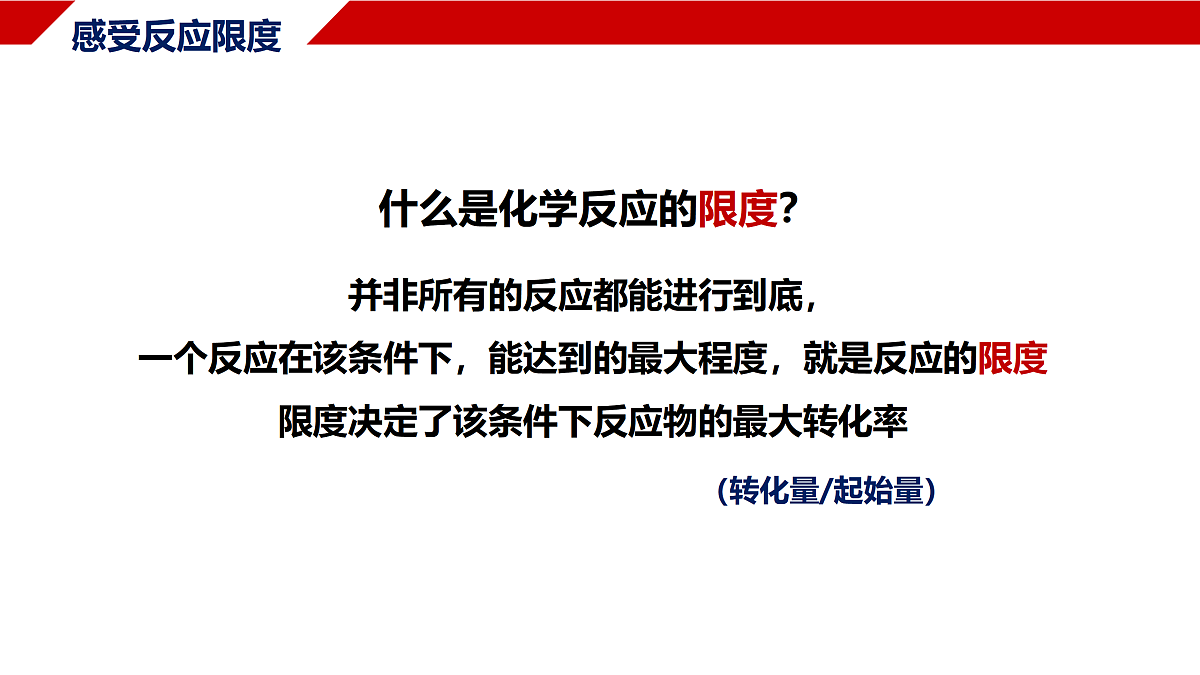 感受反应限度

什么是化学反应的限度?

并非所有的反应都能进行到底,

一个反应在该条件下,能达到的最大程度,就是反应的限度

限度决定了该条件下反应物的最大转化率

(转化量/起始量)